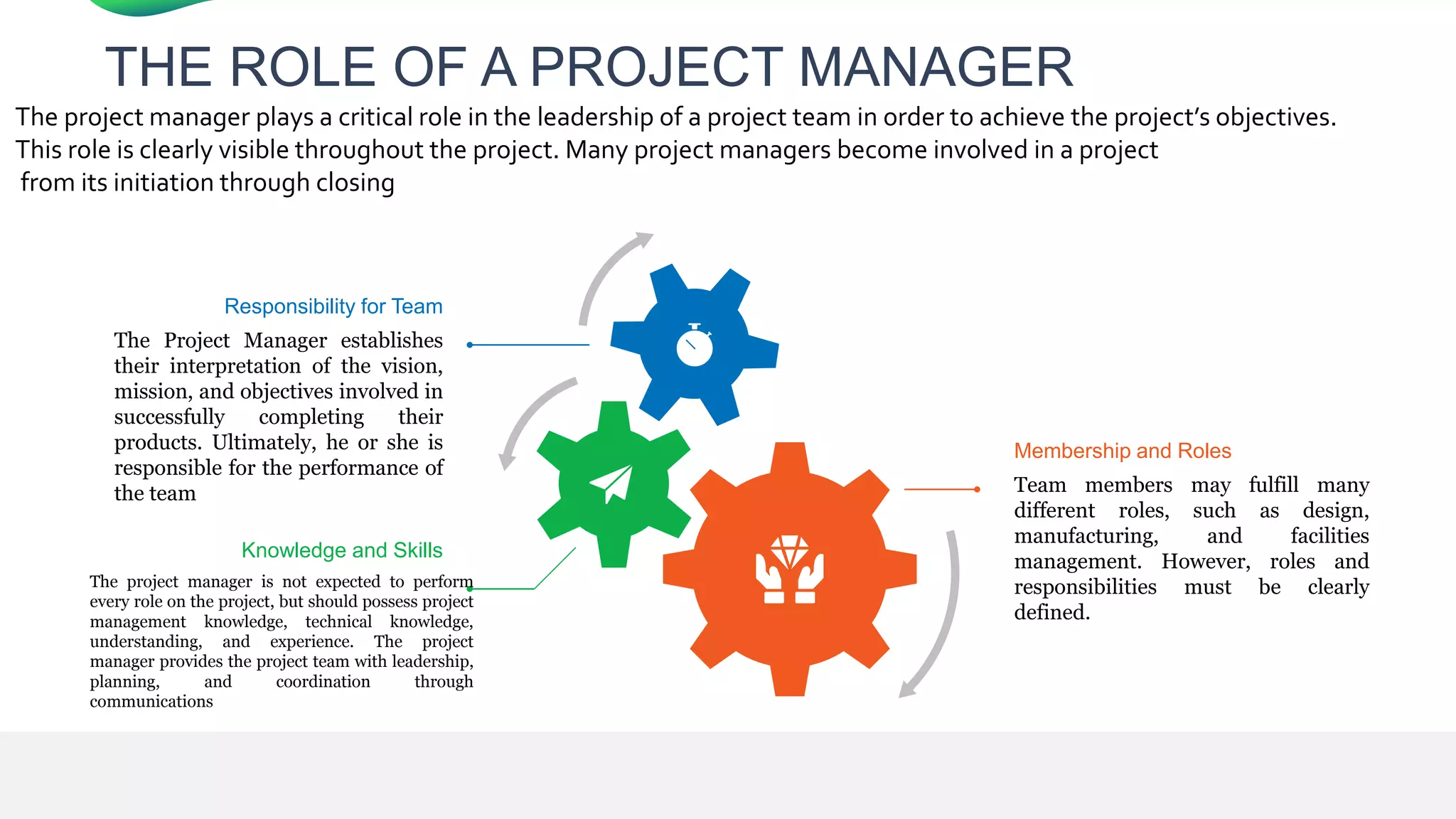 THE ROLE OF A PROJECT MANAGER

The project manager plays a critical role in the leadership of a project team in order to achieve the project's objectives. This role is clearly visible throughout the project. Many project managers become involved in a project from its initiation through closing

Responsibility for Team

The Project Manager establishes their interpretation of the vision, mission, and objectives involved in successfully completing their products. Ultimately, he or she is responsible for the performance of the team

Knowledge and Skills

The project manager is not expected to perform every role on the project, but should possess project management knowledge, technical knowledge, understanding, and experience. The project manager provides the project team with leadership, planning, and coordination through communications

Membership and Roles

Team members may fulfill many different roles, such as design, manufacturing, and facilities management. However, roles and responsibilities must be clearly defined.